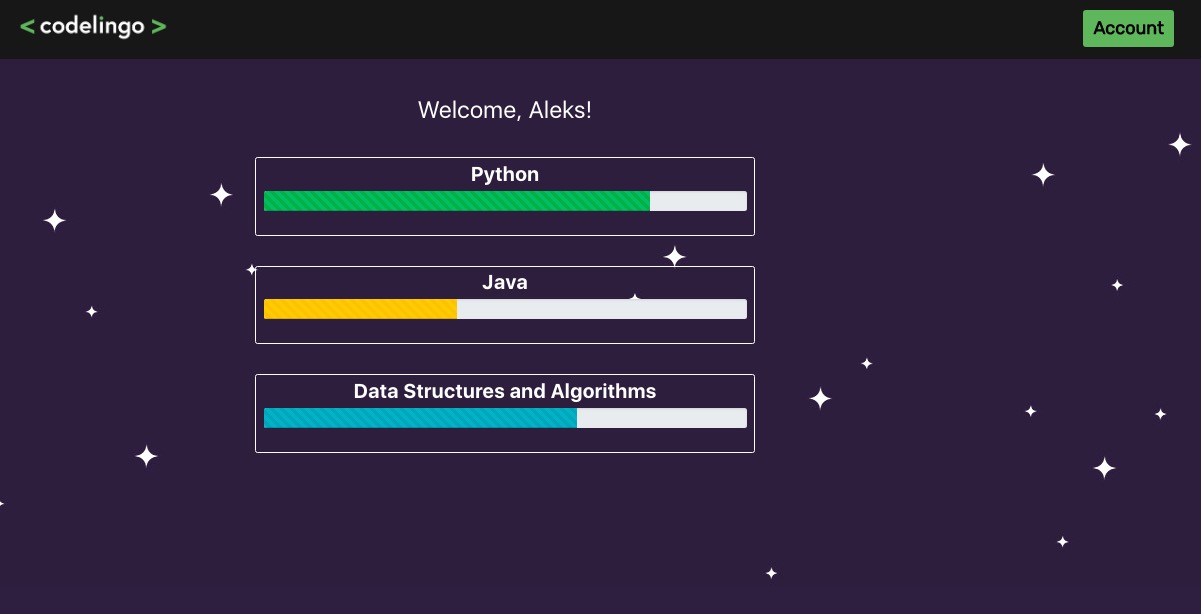 < codelingo >

Account

Welcome, Aleks!

Python

Java

Data Structures and Algorithms